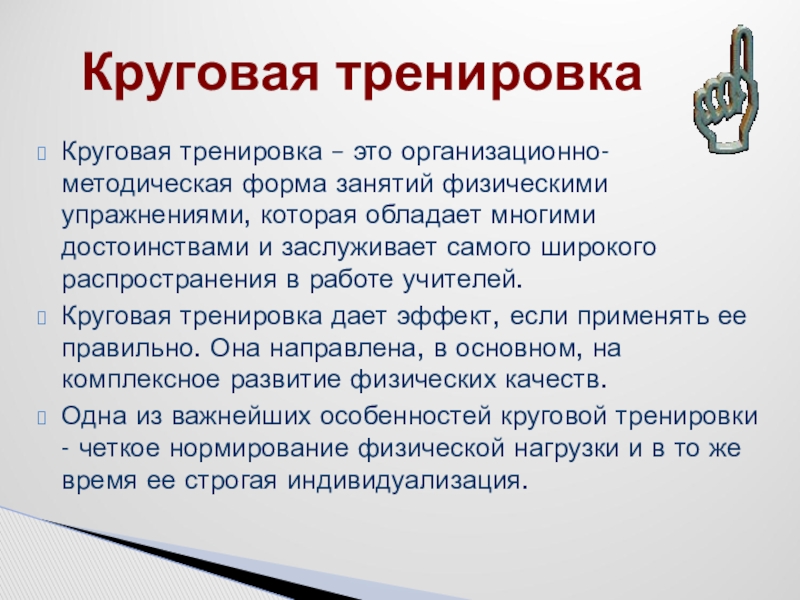 Круговая тренировка

Круговая тренировка – это организационно-методическая форма занятий физическими упражнениями, которая обладает многими достоинствами и заслуживает самого широкого распространения в работе учителей.

Круговая тренировка дает эффект, если применять ее правильно. Она направлена, в основном, на комплексное развитие физических качеств.

Одна из важнейших особенностей круговой тренировки - четкое нормирование физической нагрузки и в то же время ее строгая индивидуализация.